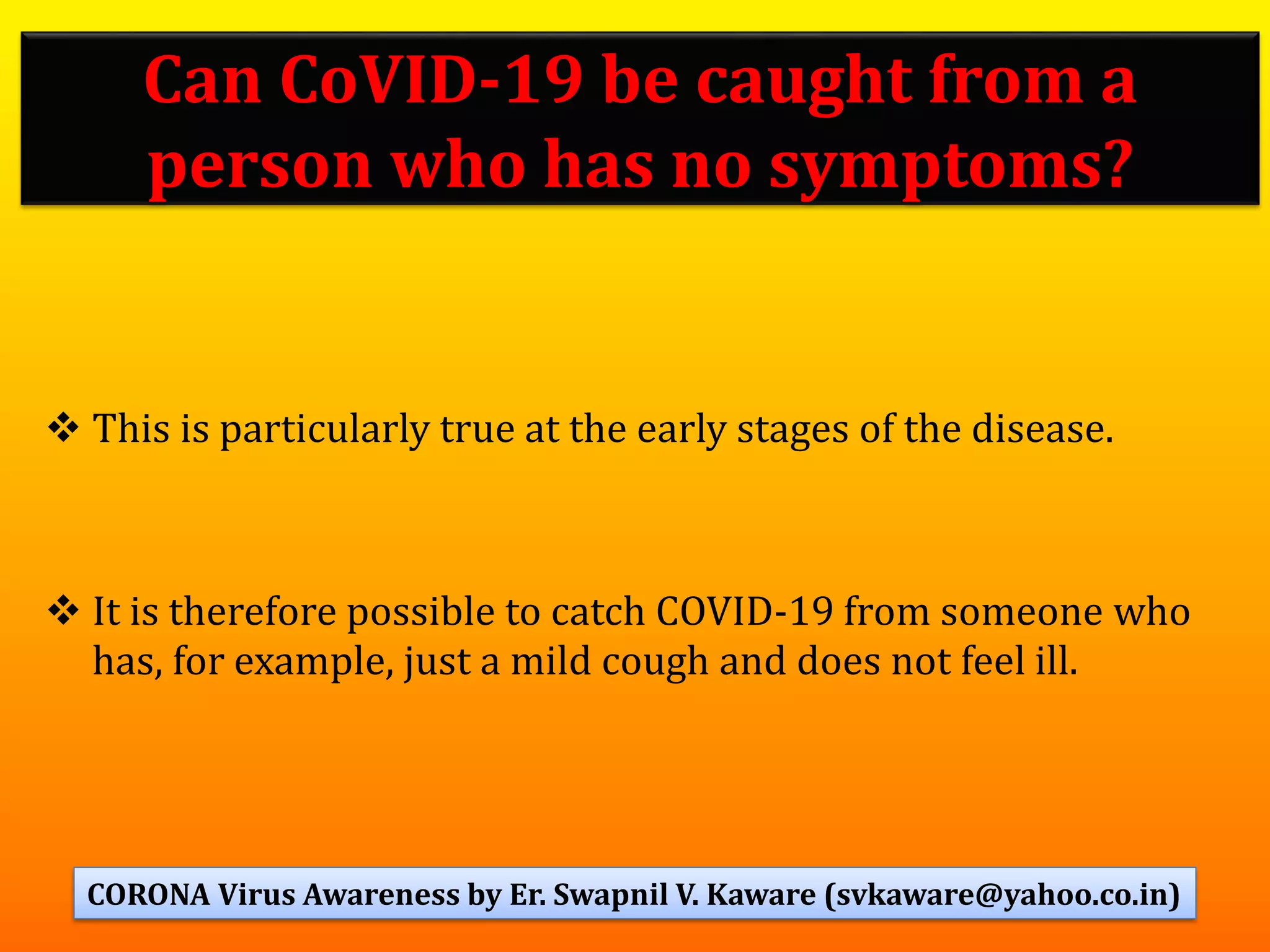 Can CoVID-19 be caught from a person who has no symptoms?

❖ This is particularly true at the early stages of the disease.

❖ It is therefore possible to catch COVID-19 from someone who has, for example, just a mild cough and does not feel ill.

CORONA Virus Awareness by Er. Swapnil V. Kaware (svkaware@yahoo.co.in)